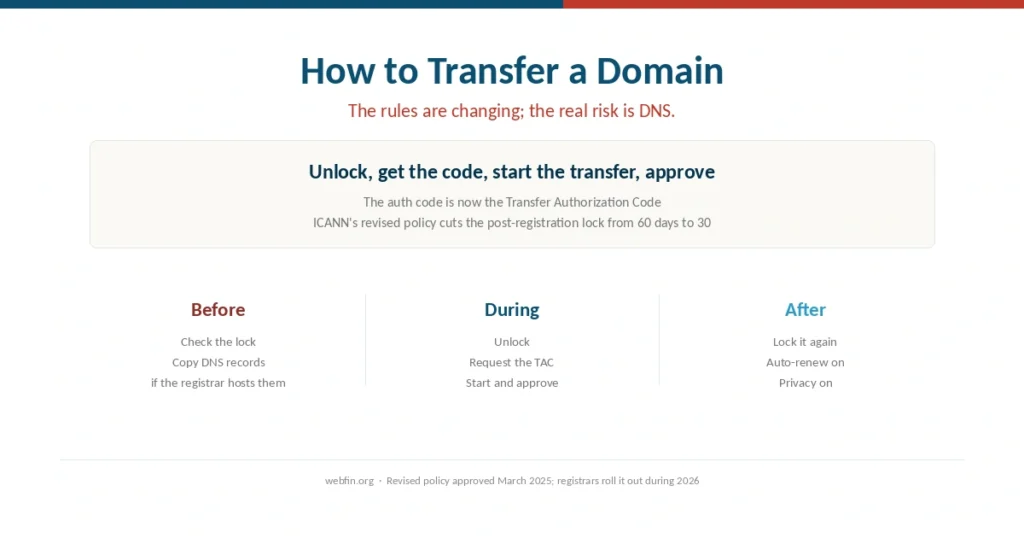 How to Transfer a Domain

The rules are changing; the real risk is DNS.

Unlock, get the code, start the transfer, approve

The auth code is now the Transfer Authorization Code
ICANN's revised policy cuts the post-registration lock from 60 days to 30

Before

Check the lock
Copy DNS records
if the registrar hosts them

During

Unlock
Request the TAC
Start and approve

After

Lock it again
Auto-renew on
Privacy on

webfin.org · Revised policy approved March 2025; registrars roll it out during 2026